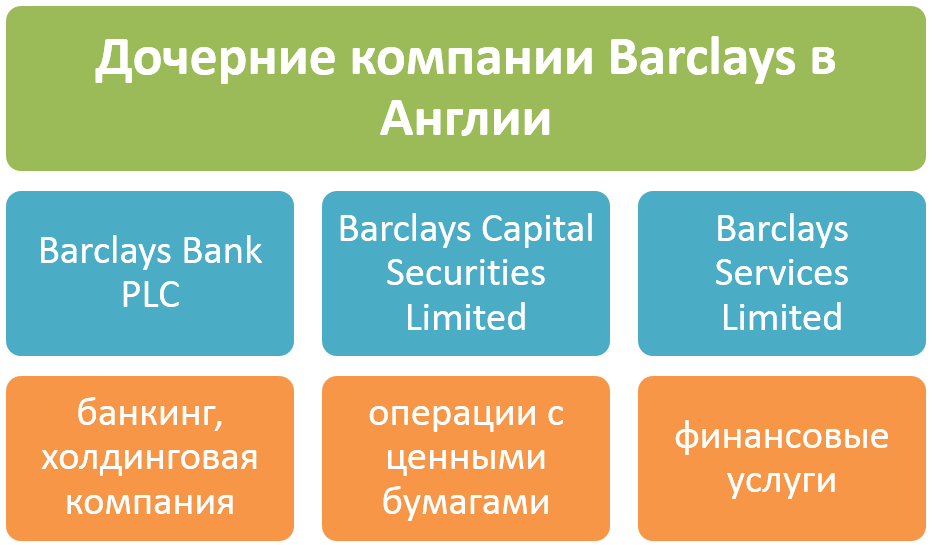 Дочерние компании Barclays в Англии

Barclays Bank PLC

Barclays Capital Securities Limited

Barclays Services Limited

банкинг, холдинговая компания

операции с ценными бумагами

финансовые услуги